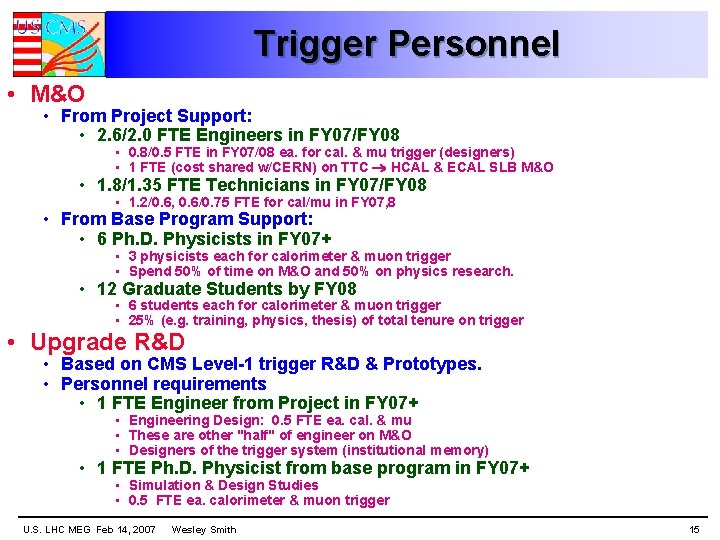 US CMS

Trigger Personnel

• M&O
  • From Project Support:
    • 2.6/2.0 FTE Engineers in FY07/FY08
      ▪ 0.8/0.5 FTE in FY07/08 ea. for cal. & mu trigger (designers)
      ▪ 1 FTE (cost shared w/CERN) on TTC → HCAL & ECAL SLB M&O
    • 1.8/1.35 FTE Technicians in FY07/FY08
      ▪ 1.2/0.6, 0.6/0.75 FTE for cal/mu in FY07,8
  • From Base Program Support:
    • 6 Ph.D. Physicists in FY07+
      ▪ 3 physicists each for calorimeter & muon trigger
      ▪ Spend 50% of time on M&O and 50% on physics research.
    • 12 Graduate Students by FY08
      ▪ 6 students each for calorimeter & muon trigger
      ▪ 25% (e.g. training, physics, thesis) of total tenure on trigger
• Upgrade R&D
  • Based on CMS Level-1 trigger R&D & Prototypes.
  • Personnel requirements
    • 1 FTE Engineer from Project in FY07+
      ▪ Engineering Design: 0.5 FTE ea. cal. & mu
      ▪ These are other "half" of engineer on M&O
      ▪ Designers of the trigger system (institutional memory)
    • 1 FTE Ph.D. Physicist from base program in FY07+
      ▪ Simulation & Design Studies
      ▪ 0.5 FTE ea. calorimeter & muon trigger

U.S. LHC MEG Feb 14, 2007   Wesley Smith   15